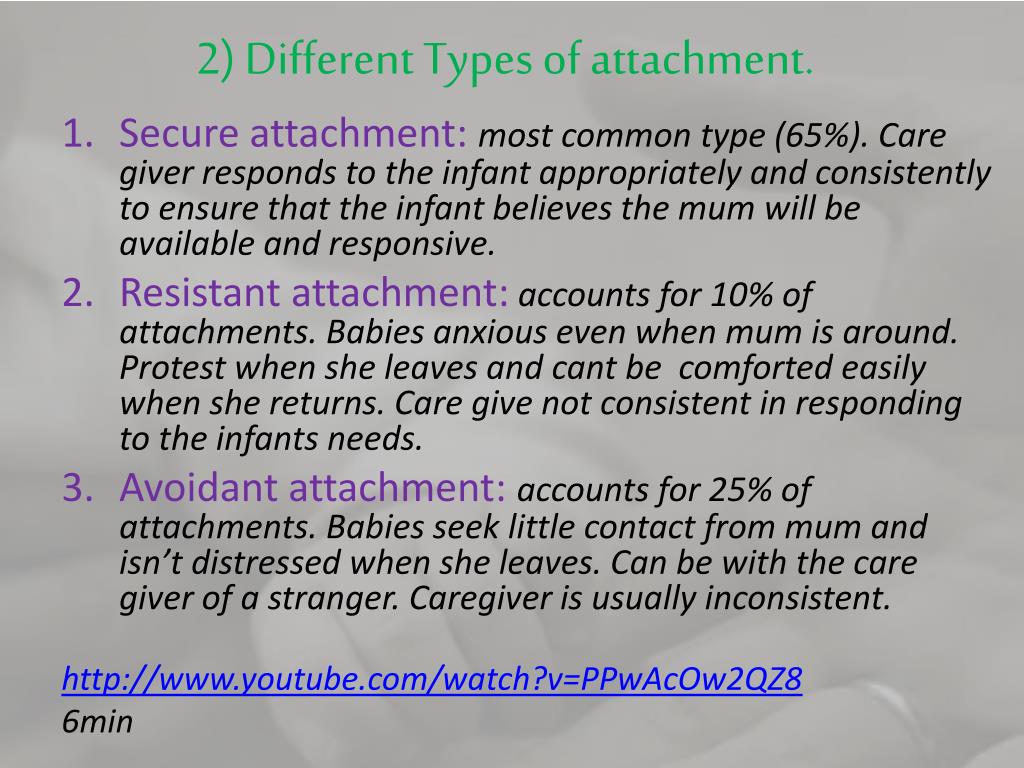 2) Different Types of attachment.

1. Secure attachment: most common type (65%). Care giver responds to the infant appropriately and consistently to ensure that the infant believes the mum will be available and responsive.
2. Resistant attachment: accounts for 10% of attachments. Babies anxious even when mum is around. Protest when she leaves and cant be comforted easily when she returns. Care give not consistent in responding to the infants needs.
3. Avoidant attachment: accounts for 25% of attachments. Babies seek little contact from mum and isn't distressed when she leaves. Can be with the care giver of a stranger. Caregiver is usually inconsistent.

http://www.youtube.com/watch?v=PPwAcOw2QZ8
6min